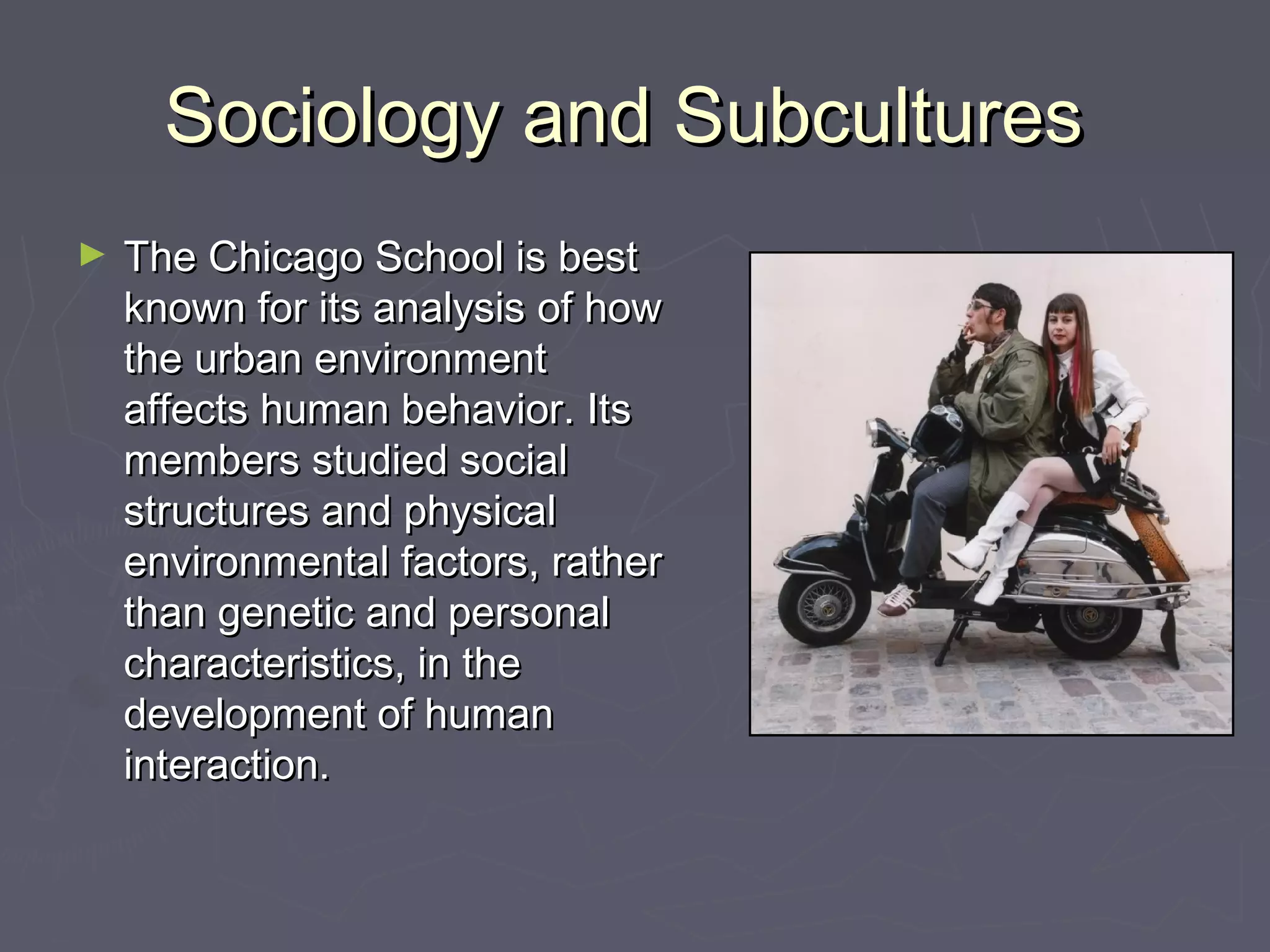 Sociology and Subcultures

► The Chicago School is best known for its analysis of how the urban environment affects human behavior. Its members studied social structures and physical environmental factors, rather than genetic and personal characteristics, in the development of human interaction.